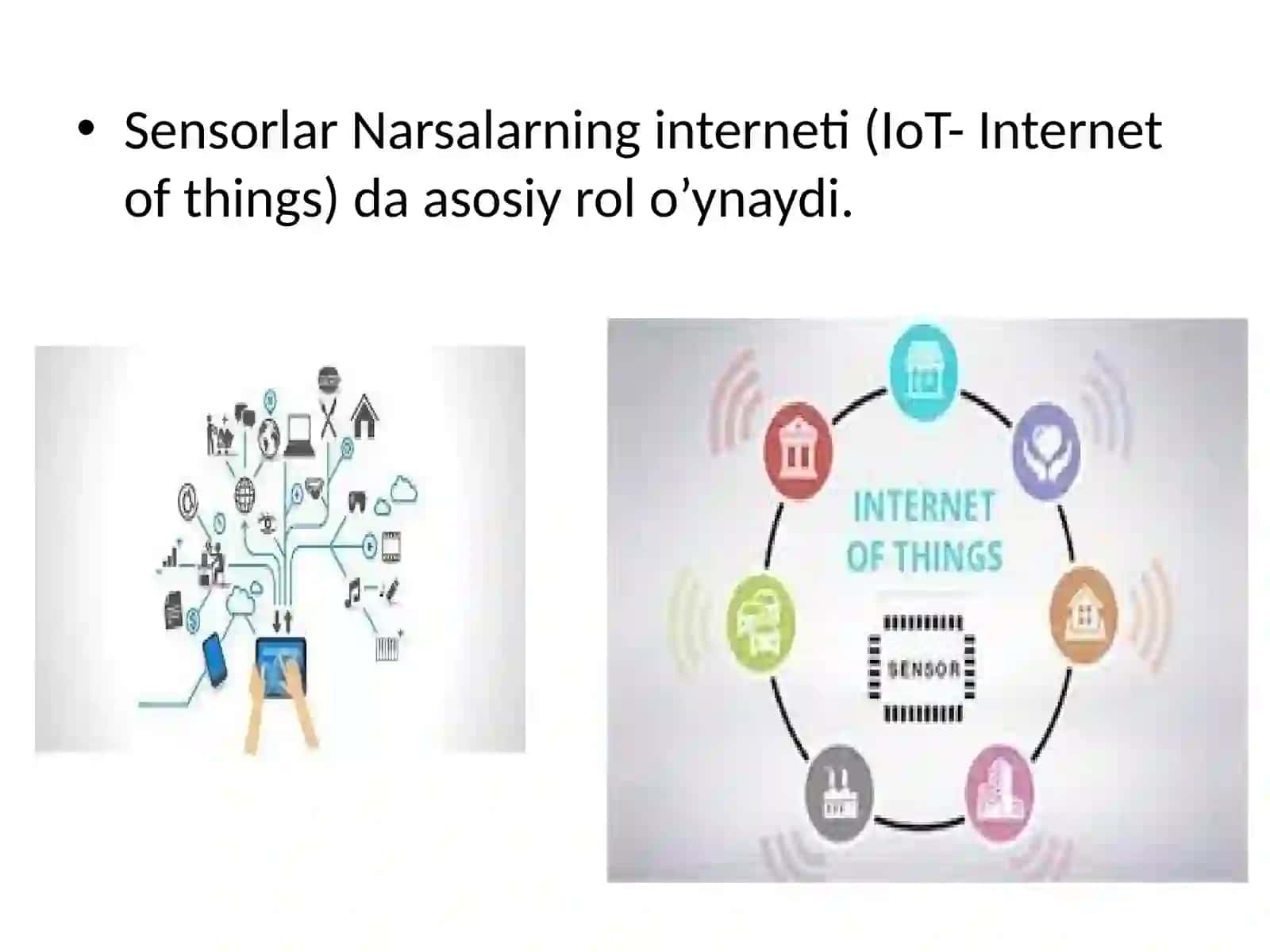 • Sensorlar Narsalarning interneti (IoT- Internet of things) da asosiy rol o’ynaydi.

INTERNET OF THINGS

SENSOR